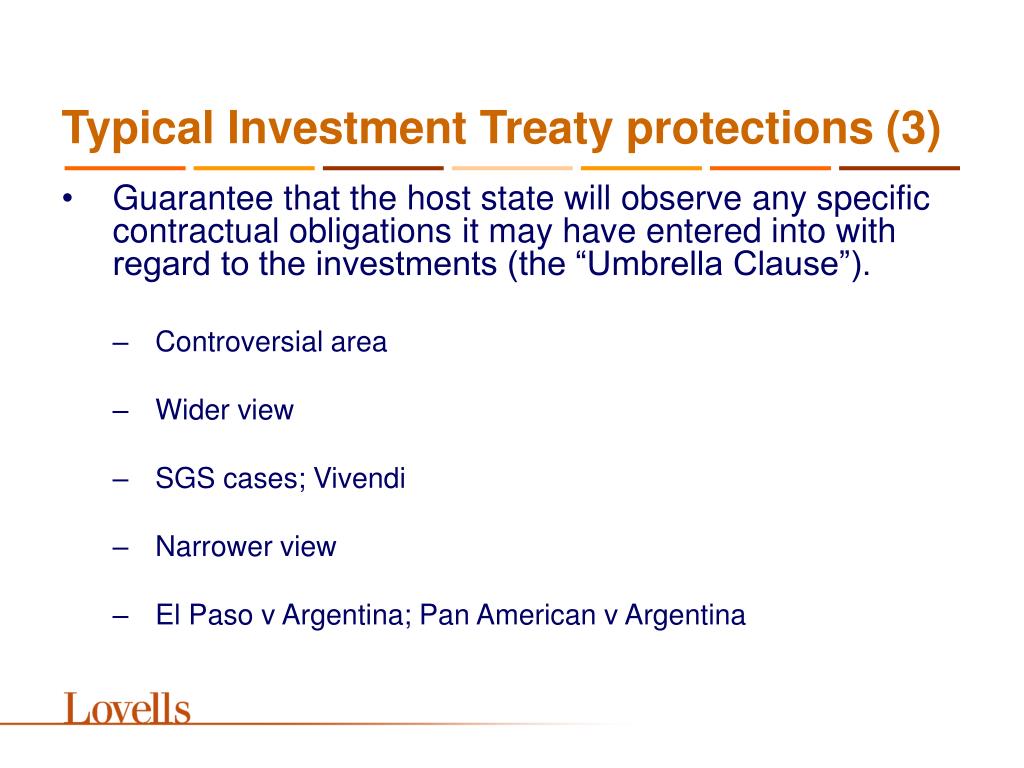 Typical Investment Treaty protections (3)

• Guarantee that the host state will observe any specific contractual obligations it may have entered into with regard to the investments (the “Umbrella Clause”).

– Controversial area

– Wider view

– SGS cases; Vivendi

– Narrower view

– El Paso v Argentina; Pan American v Argentina

Lovells